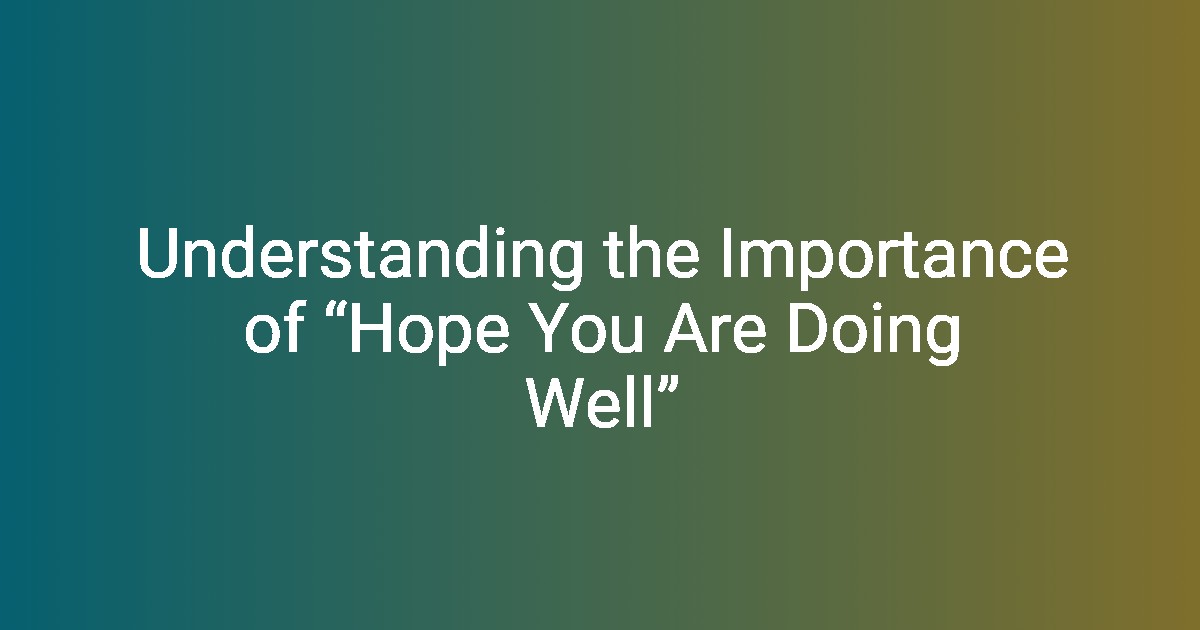 Understanding the Importance of “Hope You Are Doing Well”